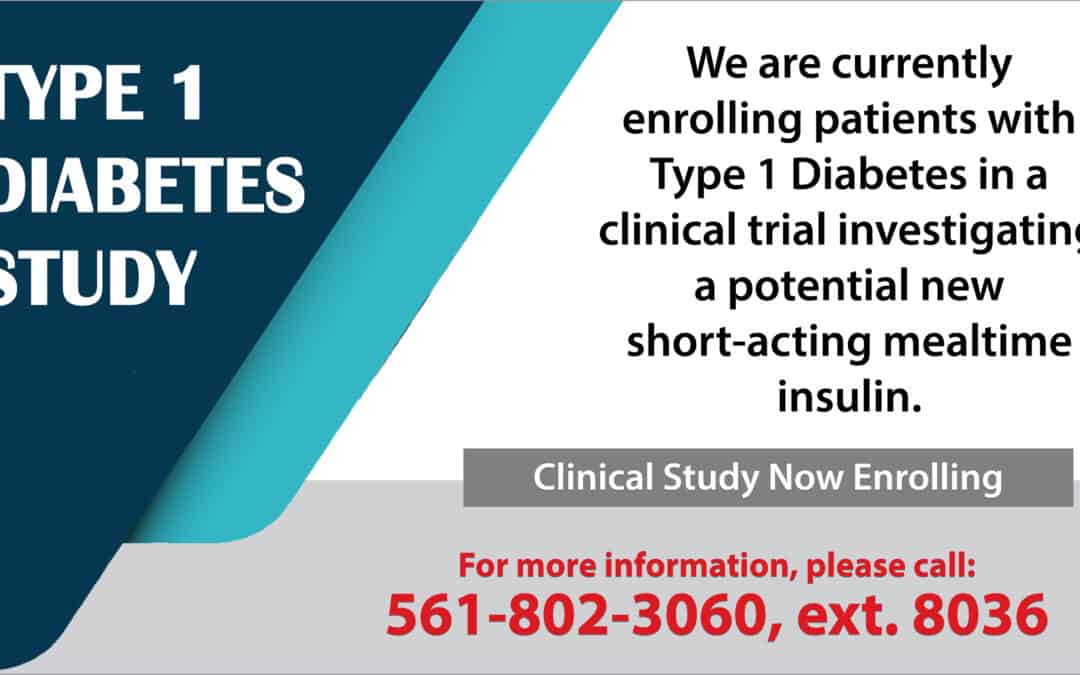 TYPE 1
DIABETES
STUDY

We are currently enrolling patients with Type 1 Diabetes in a clinical trial investigating a potential new short-acting mealtime insulin.

Clinical Study Now Enrolling

For more information, please call:
561-802-3060, ext. 8036